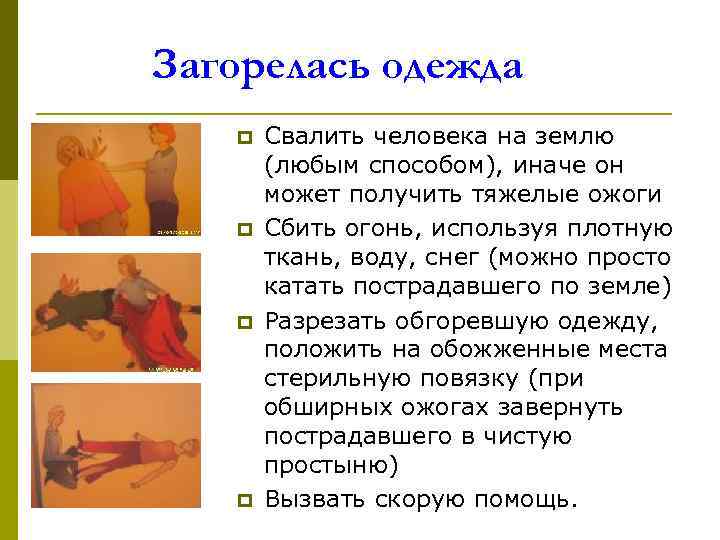 Загорелась одежда

Свалить человека на землю (любым способом), иначе он может получить тяжелые ожоги

Сбить огонь, используя плотную ткань, воду, снег (можно просто катать пострадавшего по земле)

Разрезать обгоревшую одежду, положить на обожженные места стерильную повязку (при обширных ожогах завернуть пострадавшего в чистую простыню)

Вызвать скорую помощь.